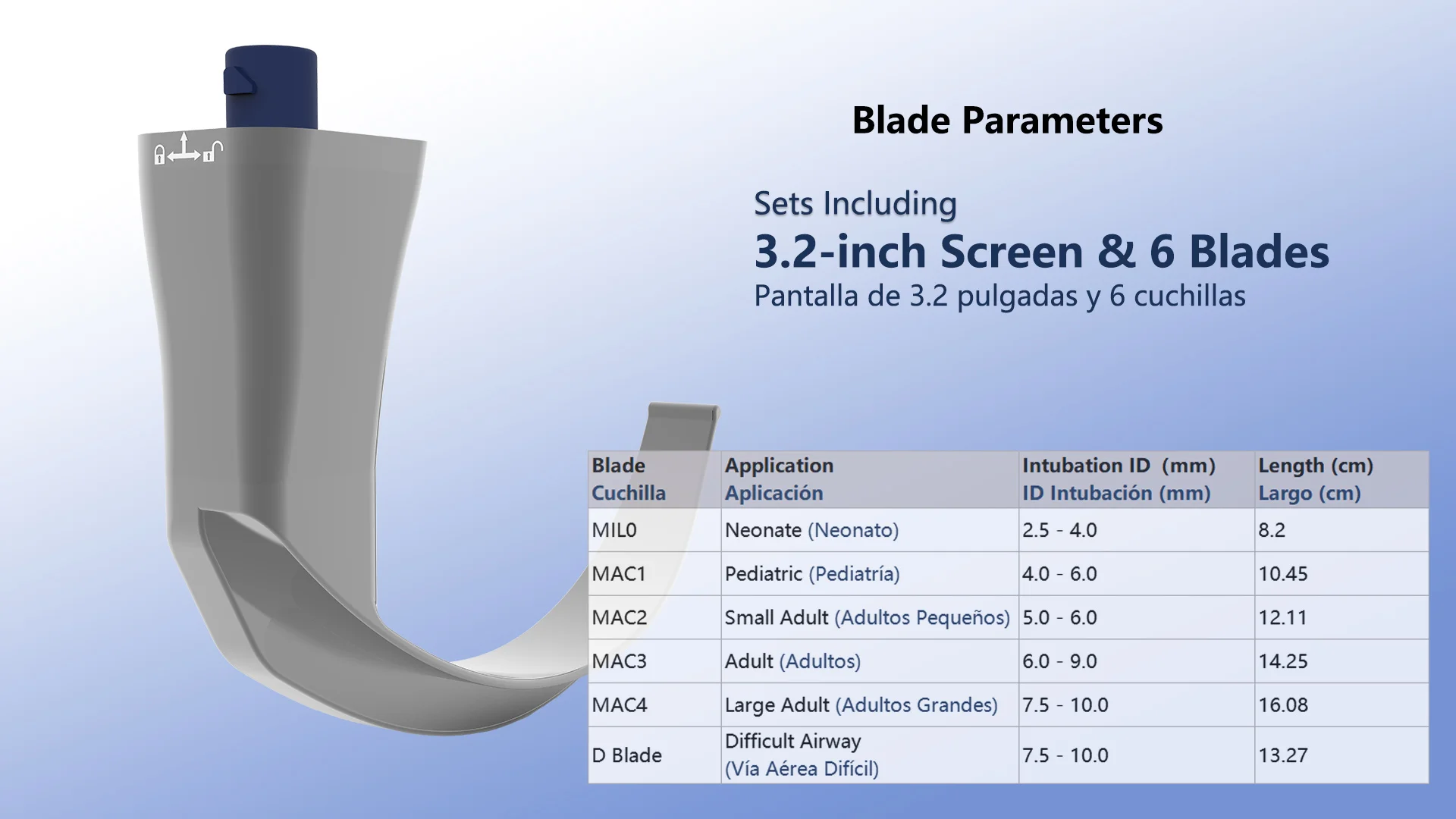 Blade Parameters

Sets Including
3.2-inch Screen & 6 Blades
Pantalla de 3.2 pulgadas y 6 cuchillas

| Blade Cuchilla | Application Aplicación | Intubation ID (mm) ID Intubación (mm) | Length (cm) Largo (cm) |
|---|---|---|---|
| MIL0 | Neonate (Neonato) | 2.5 - 4.0 | 8.2 |
| MAC1 | Pediatric (Pediatría) | 4.0 - 6.0 | 10.45 |
| MAC2 | Small Adult (Adultos Pequeños) | 5.0 - 6.0 | 12.11 |
| MAC3 | Adult (Adultos) | 6.0 - 9.0 | 14.25 |
| MAC4 | Large Adult (Adultos Grandes) | 7.5 - 10.0 | 16.08 |
| D Blade | Difficult Airway (Vía Aérea Difícil) | 7.5 - 10.0 | 13.27 |